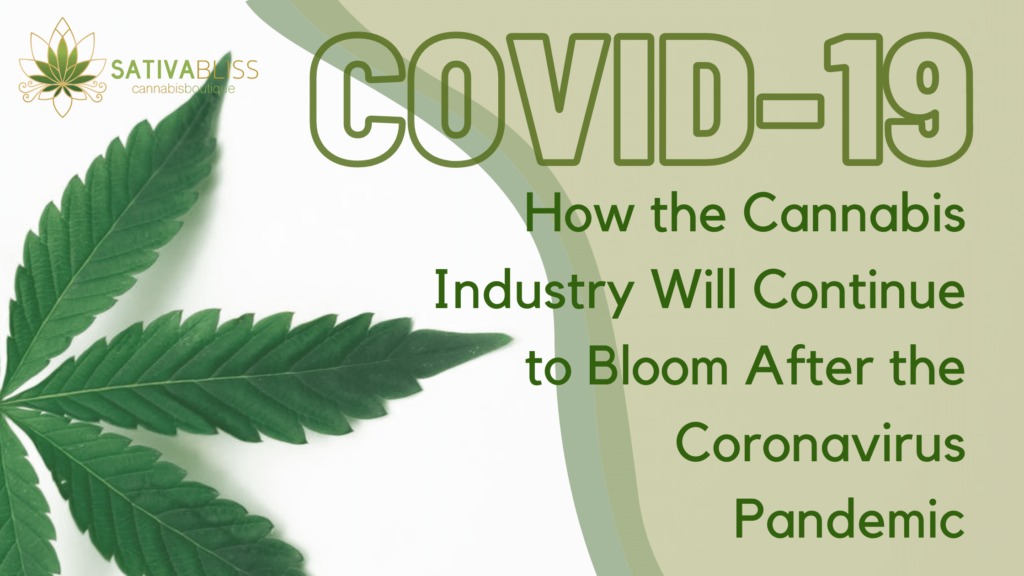 SATIVABLISS
cannabisboutique

COVID-19

How the Cannabis Industry Will Continue to Bloom After the Coronavirus Pandemic